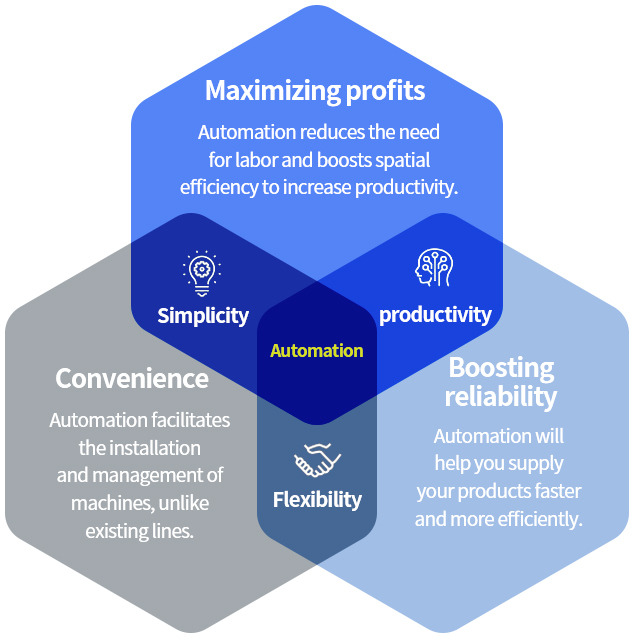 Maximizing profits

Automation reduces the need for labor and boosts spatial efficiency to increase productivity.

Simplicity

productivity

Automation

Convenience

Automation facilitates the installation and management of machines, unlike existing lines.

Flexibility

Boosting reliability

Automation will help you supply your products faster and more efficiently.